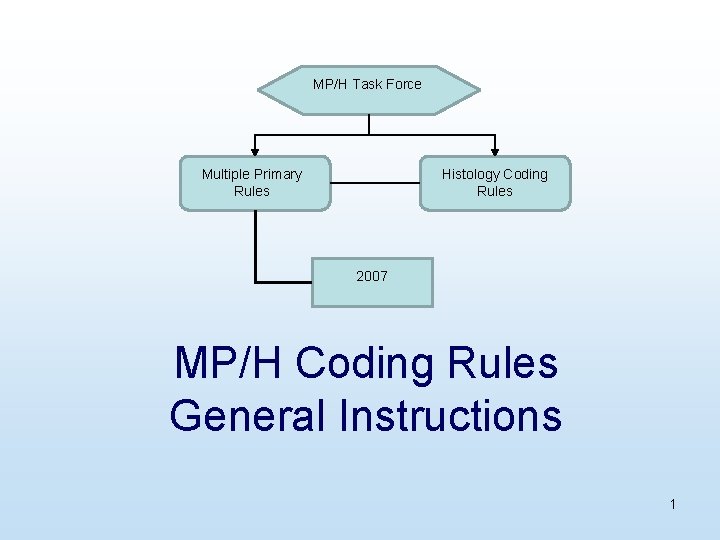 MP/H Task Force

Multiple Primary Rules

Histology Coding Rules

2007

MP/H Coding Rules
General Instructions

1